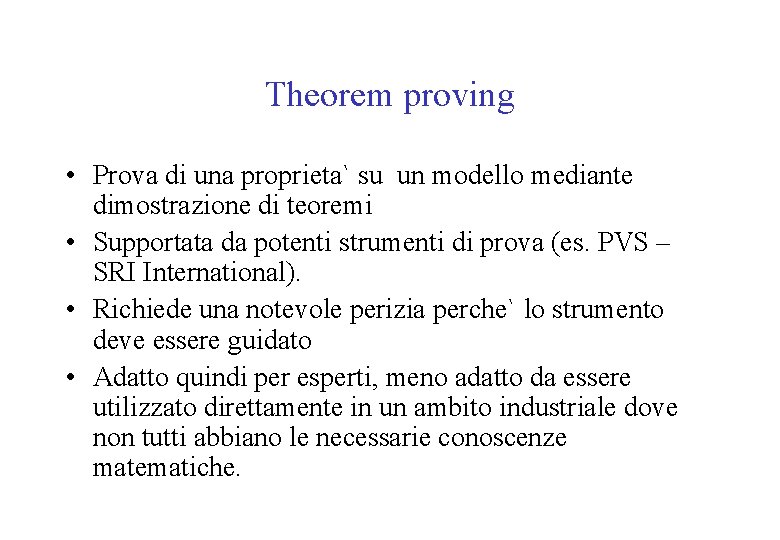 Theorem proving

• Prova di una proprieta` su un modello mediante dimostrazione di teoremi
• Supportata da potenti strumenti di prova (es. PVS – SRI International).
• Richiede una notevole perizia perche` lo strumento deve essere guidato
• Adatto quindi per esperti, meno adatto da essere utilizzato direttamente in un ambito industriale dove non tutti abbiano le necessarie conoscenze matematiche.